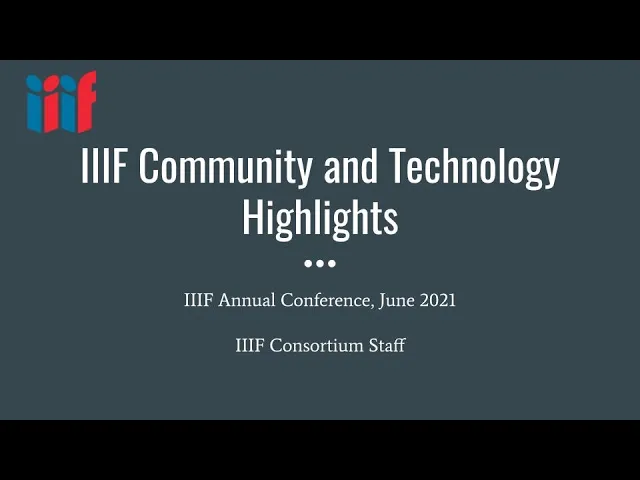 iiif

IIIF Community and Technology Highlights

IIIF Annual Conference, June 2021

IIIF Consortium Staff